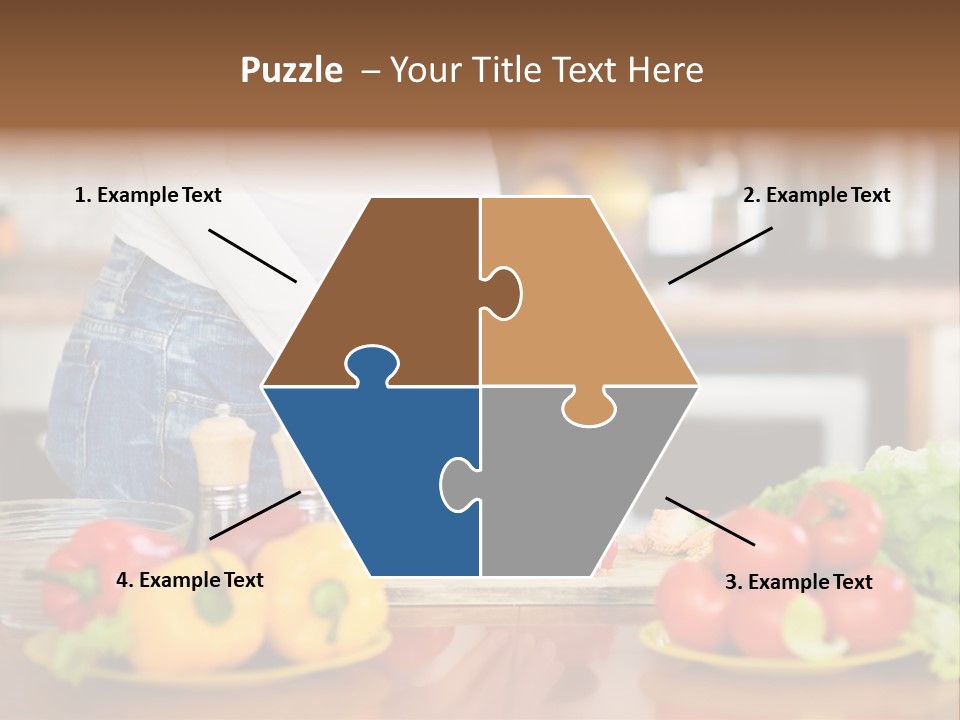 Puzzle – Your Title Text Here

1. Example Text

2. Example Text

4. Example Text

3. Example Text